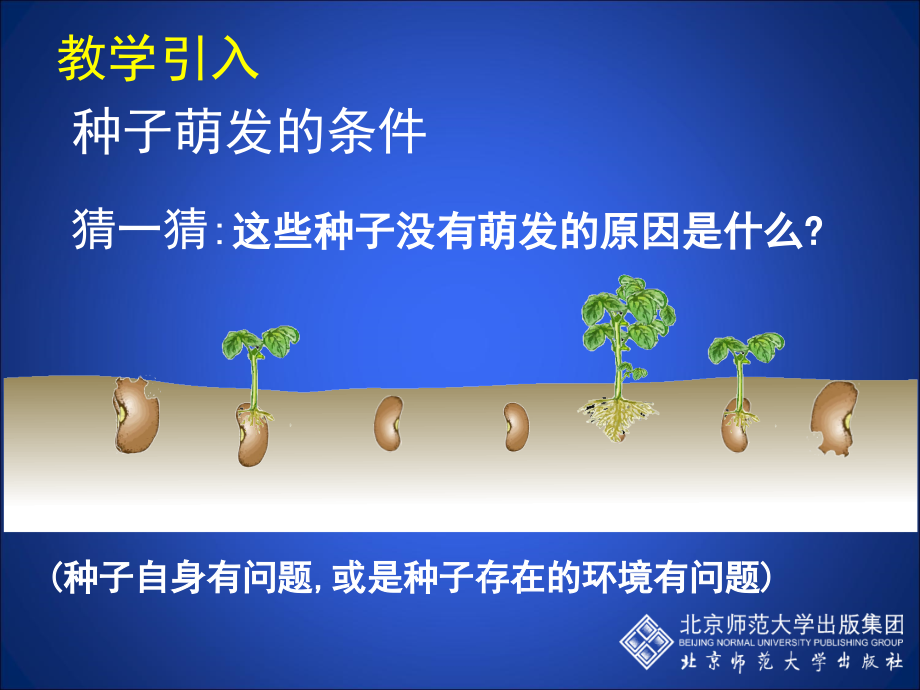 教学引入

种子萌发的条件

猜一猜:这些种子没有萌发的原因是什么?

(种子自身有问题,或是种子存在的环境有问题)

北京师范大学出版集团
BEIJING NORMAL UNIVERSITY PUBLISHING GROUP
北京师范大学出版社